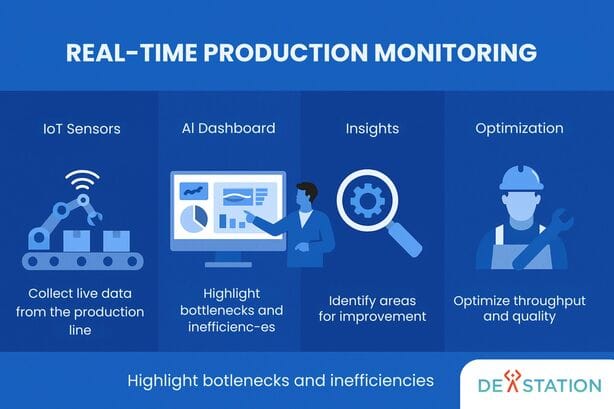 REAL-TIME PRODUCTION MONITORING

IoT Sensors

Collect live data from the production line

AI Dashboard

Highlight bottlenecks and inefficienc-es

Insights

Identify areas for improvement

Optimization

Optimize throughput and quality

Highlight botlenecks and inefficiencies

DEXSTATION